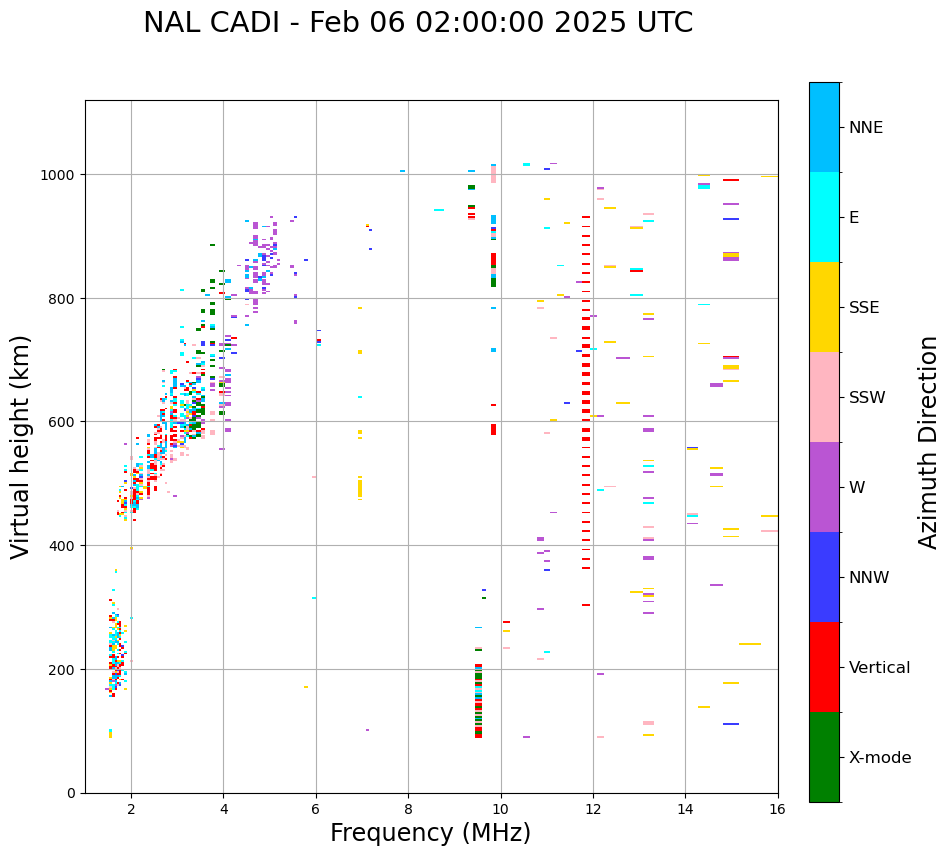 NAL CADI - Feb 06 02:00:00 2025 UTC

Virtual height (km)

1000
800
600
400
200
0

2
4
6
8
10
12
14
16

Frequency (MHz)

NNE
E
SSE
SSW
W
NNW
Vertical
X-mode

Azimuth Direction